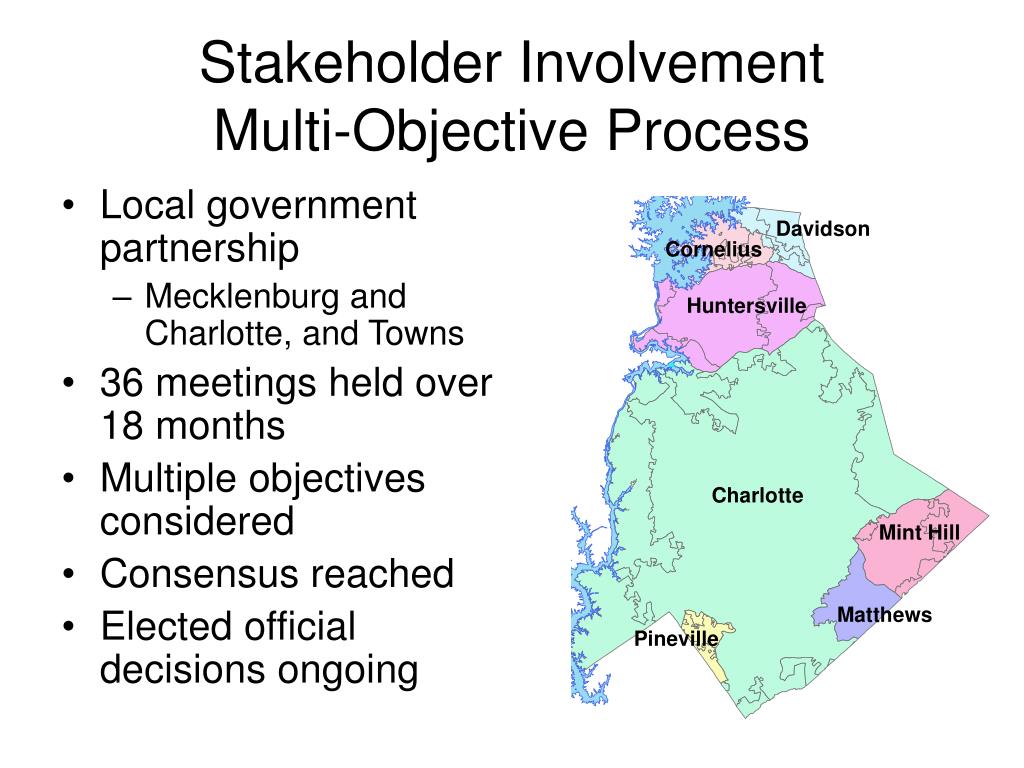 Stakeholder Involvement
Multi-Objective Process

• Local government partnership
– Mecklenburg and Charlotte, and Towns
• 36 meetings held over 18 months
• Multiple objectives considered
• Consensus reached
• Elected official decisions ongoing

Davidson
Cornelius
Huntersville
Charlotte
Mint Hill
Matthews
Pineville